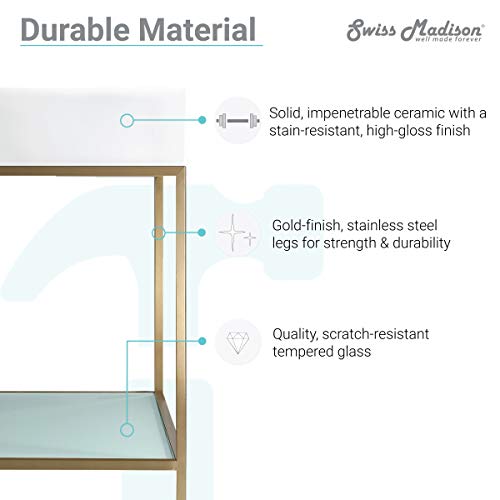 Durable Material

Swiss Madison®
well made forever

Solid, impenetrable ceramic with a stain-resistant, high-gloss finish

Gold-finish, stainless steel legs for strength & durability

Quality, scratch-resistant tempered glass